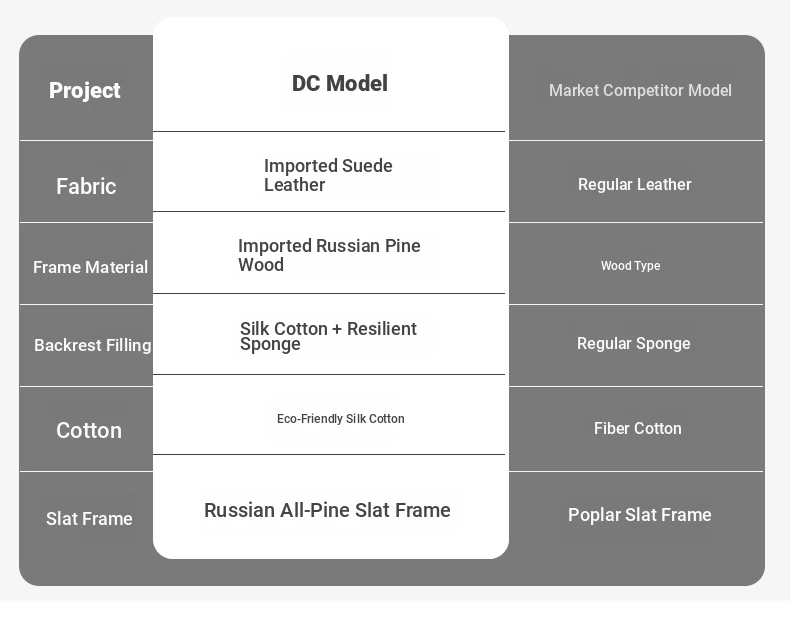 | Project | DC Model | Market Competitor Model |
|---|---|---|
| Fabric | Imported Suede Leather | Regular Leather |
| Frame Material | Imported Russian Pine Wood | Wood Type |
| Backrest Filling | Silk Cotton + Resilient Sponge | Regular Sponge |
| Cotton | Eco-Friendly Silk Cotton | Fiber Cotton |
| Slat Frame | Russian All-Pine Slat Frame | Poplar Slat Frame |